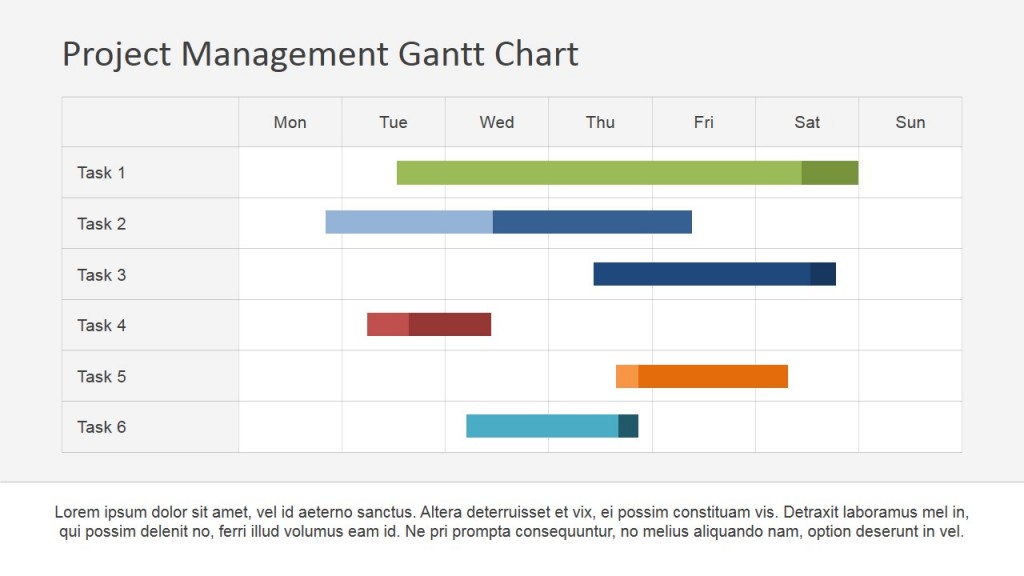 Project Management Gantt Chart

| | Mon | Tue | Wed | Thu | Fri | Sat | Sun |
|---|---|---|---|---|---|---|---|
| Task 1 | | | | | | | |
| Task 2 | | | | | | | |
| Task 3 | | | | | | | |
| Task 4 | | | | | | | |
| Task 5 | | | | | | | |
| Task 6 | | | | | | | |

Lorem ipsum dolor sit amet, vel id aeterno sanctus. Altera deterruisset et vix, ei possim constituam vis. Detraxit laboramus mel in, qui possim delenit no, ferri illud volumus eam id. Ne pri prompta consequuntur, no melius aliquando nam, option deserunt in vel.